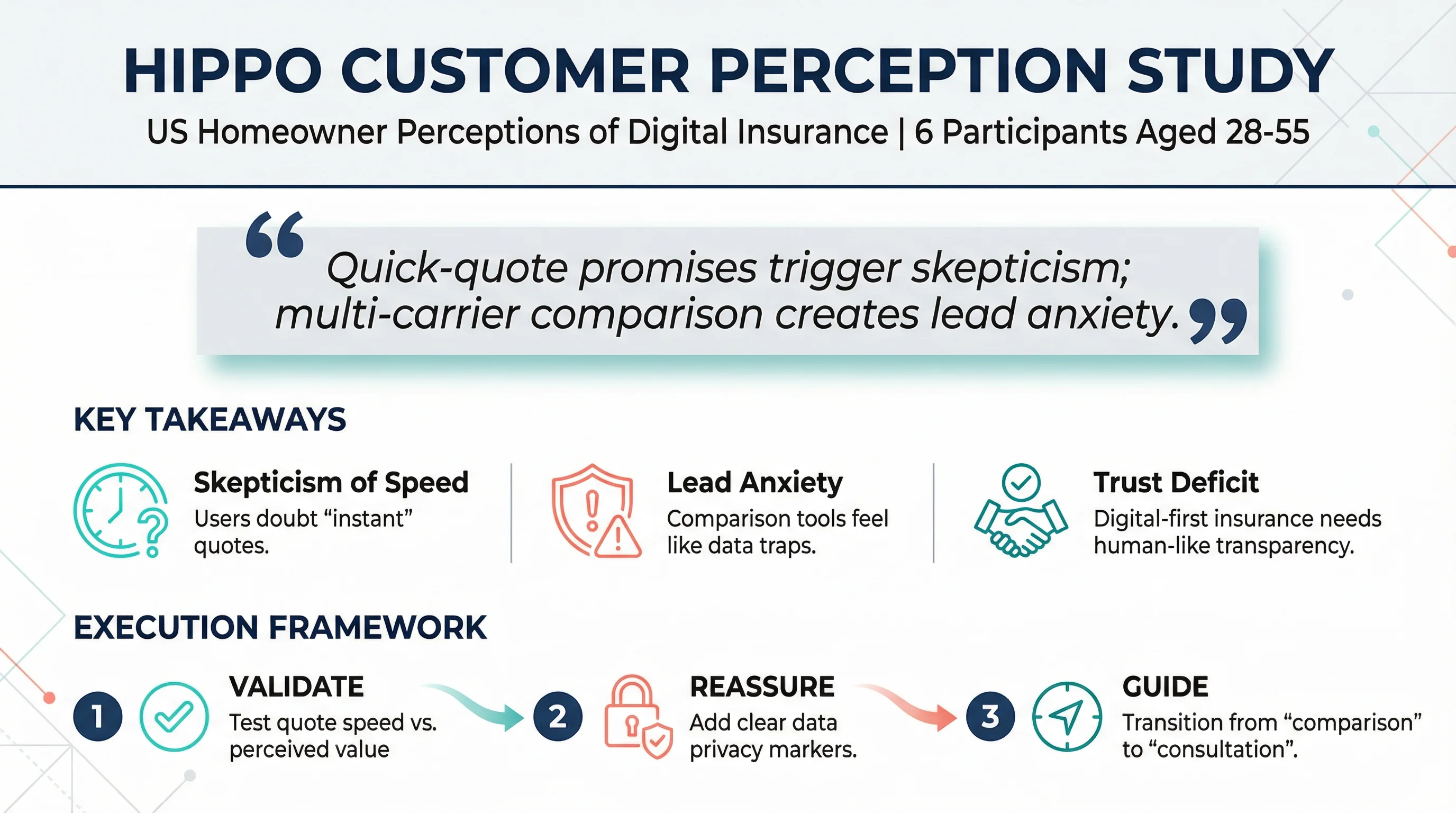 HIPPO CUSTOMER PERCEPTION STUDY

US Homeowner Perceptions of Digital Insurance | 6 Participants Aged 28-55

“Quick-quote promises trigger skepticism; multi-carrier comparison creates lead anxiety.”

KEY TAKEAWAYS

Skepticism of Speed
Users doubt “instant” quotes.

Lead Anxiety
Comparison tools feel like data traps.

Trust Deficit
Digital-first insurance needs human-like transparency.

EXECUTION FRAMEWORK

1 VALIDATE
Test quote speed vs. perceived value

2 REASSURE
Add clear data privacy markers.

3 GUIDE
Transition from “comparison” to “consultation”.